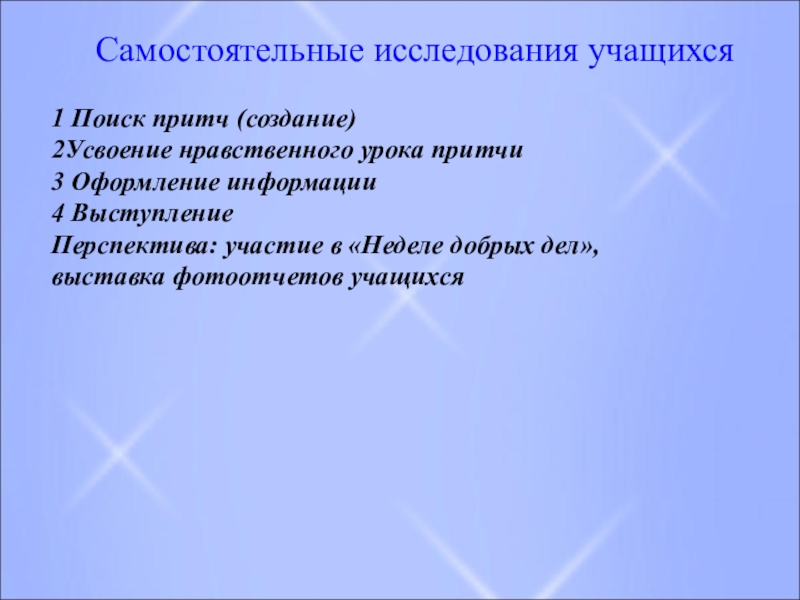 Самостоятельные исследования учащихся

1 Поиск притч (создание)
2Усвоение нравственного урока притчи
3 Оформление информации
4 Выступление
Перспектива: участие в «Неделе добрых дел», выставка фотоотчетов учащихся